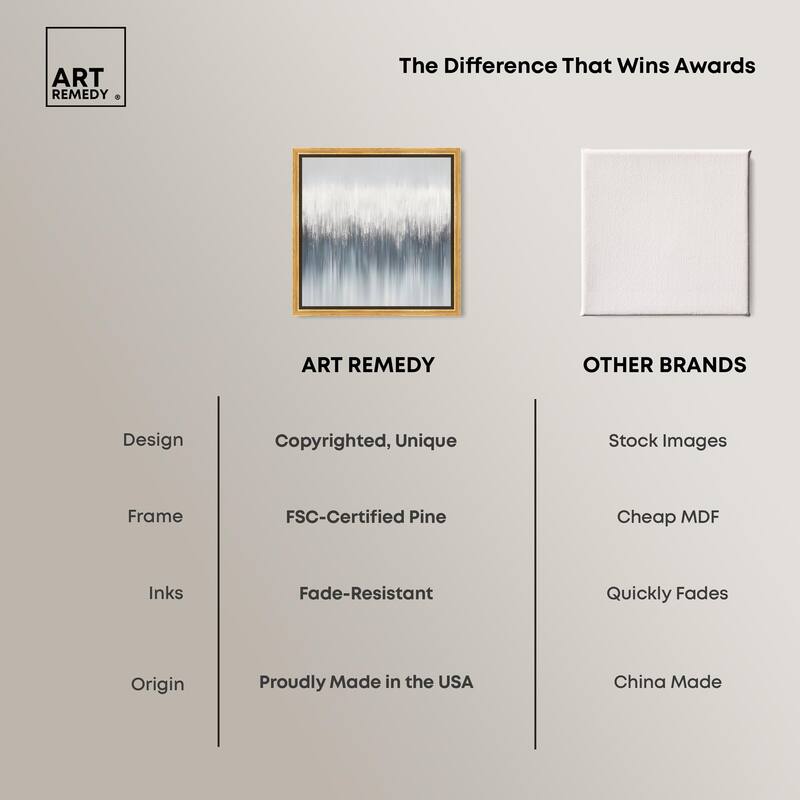 ART REMEDY ®

The Difference That Wins Awards

| | ART REMEDY | OTHER BRANDS |
|---|---|---|
| Design | Copyrighted, Unique | Stock Images |
| Frame | FSC-Certified Pine | Cheap MDF |
| Inks | Fade-Resistant | Quickly Fades |
| Origin | Proudly Made in the USA | China Made |